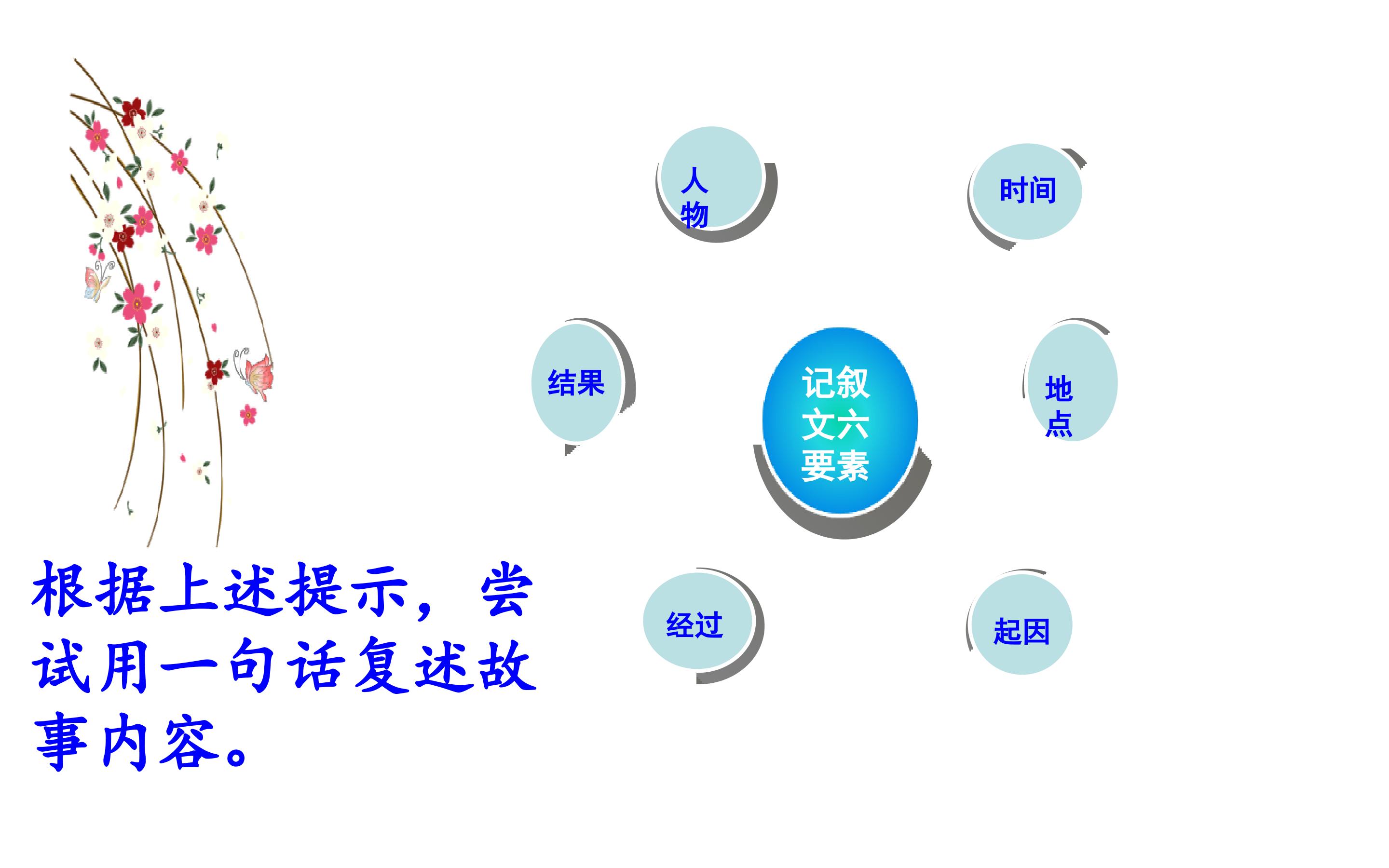 人物

时间

结果

记叙文六要素

地点

经过

起因

根据上述提示，尝试用一句话复述故事内容。